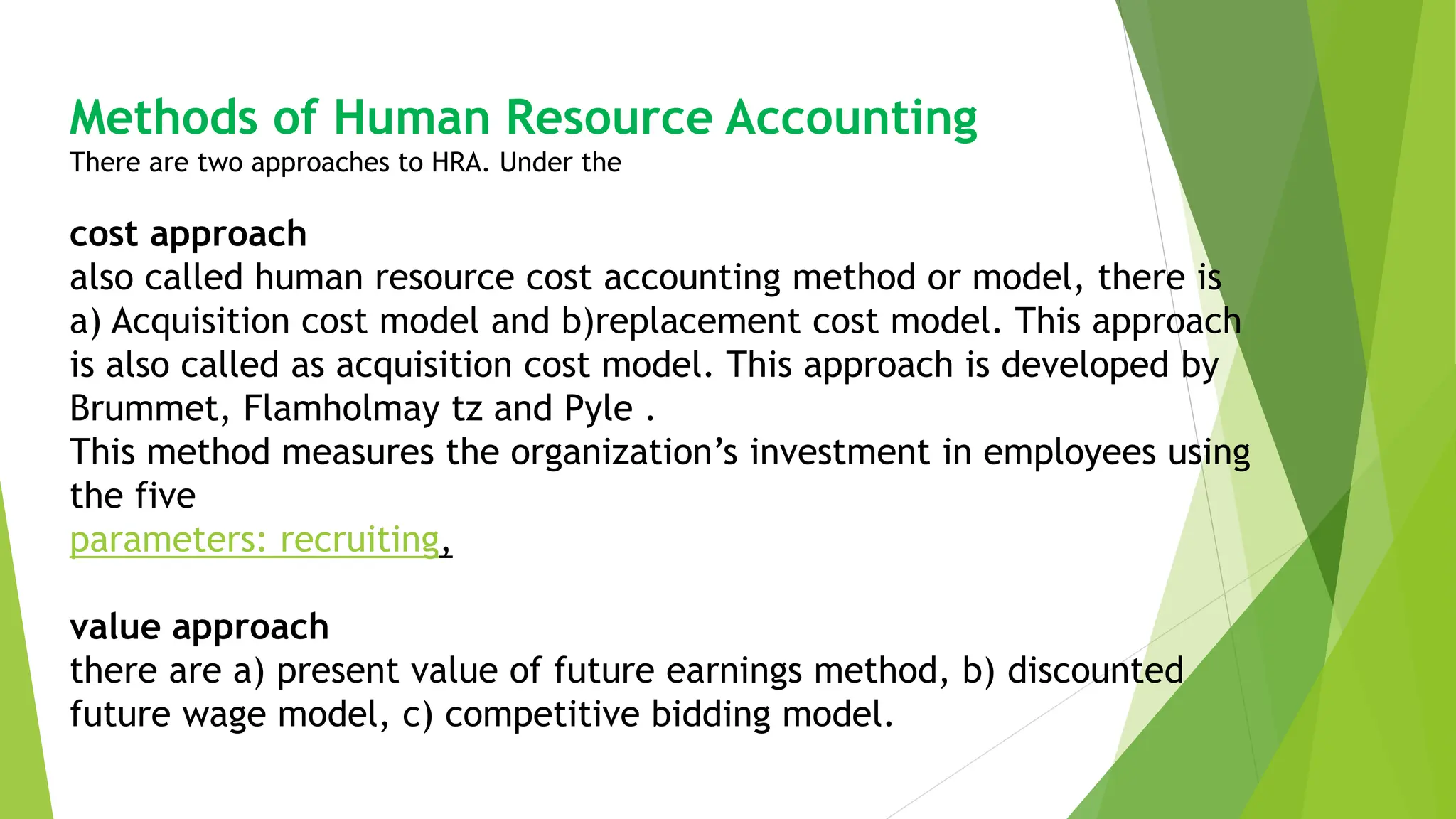 Methods of Human Resource Accounting
There are two approaches to HRA. Under the

cost approach
also called human resource cost accounting method or model, there is a) Acquisition cost model and b)replacement cost model. This approach is also called as acquisition cost model. This approach is developed by Brummet, Flamholmay tz and Pyle .
This method measures the organization’s investment in employees using the five
parameters: recruiting,

value approach
there are a) present value of future earnings method, b) discounted future wage model, c) competitive bidding model.